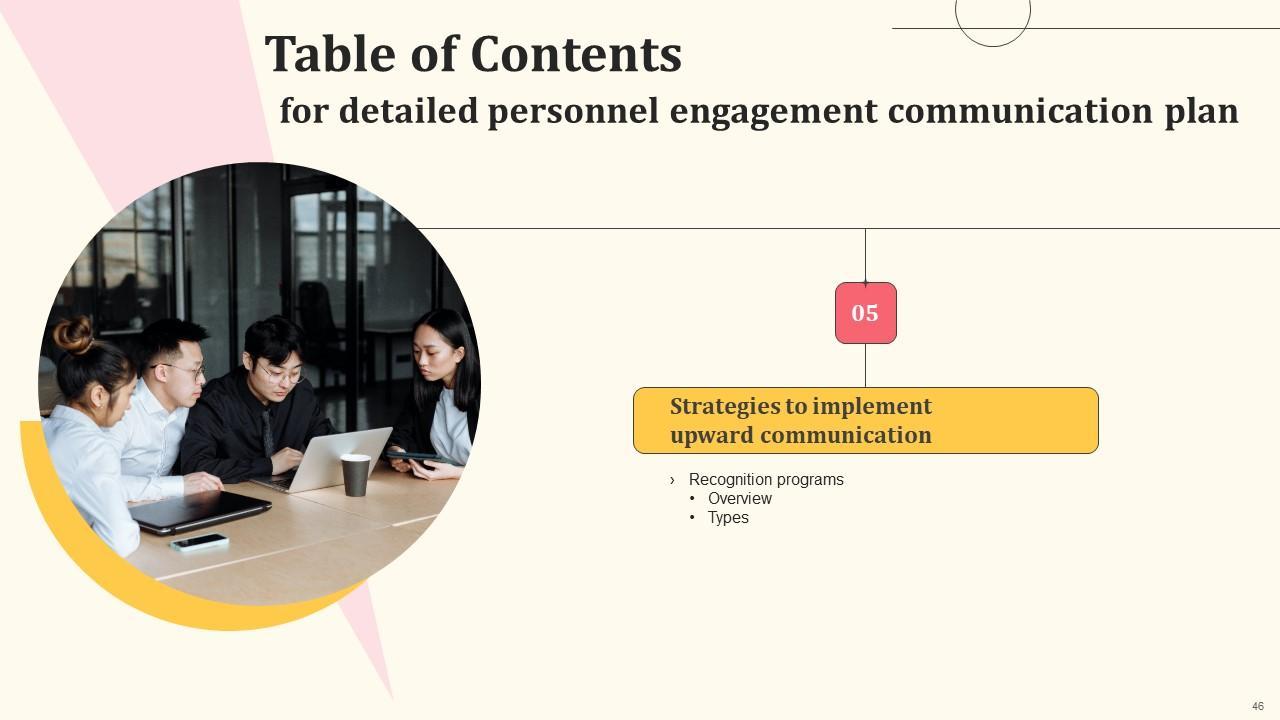 Table of Contents

for detailed personnel engagement communication plan

05

Strategies to implement upward communication

› Recognition programs
• Overview
• Types

46